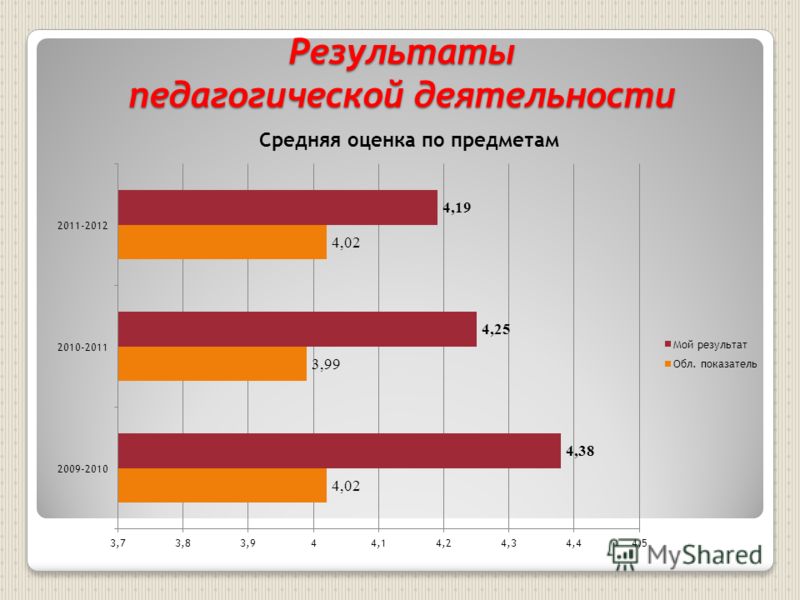 Результаты педагогической деятельности

Средняя оценка по предметам

2011-2012
4,19
4,02

2010-2011
4,25
3,99

2009-2010
4,38
4,02

Мой результат
Обл. показатель

3,7
3,8
3,9
4
4,1
4,2
4,3
4,4
4,5

MyShared